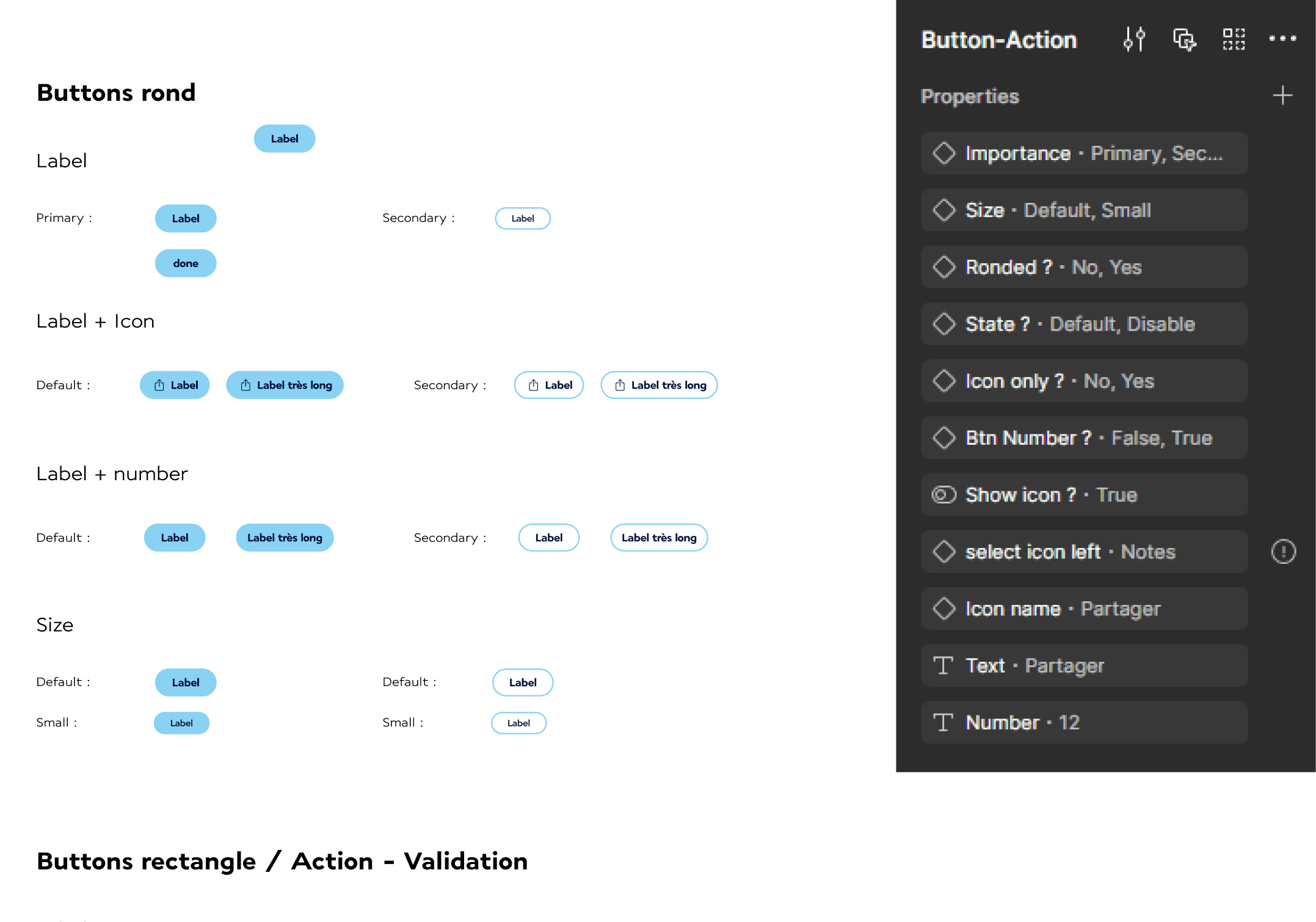 Buttons rond

Label

Label

Primary : Label

done

Secondary : Label

Label + Icon

Default : Label Label très long

Secondary : Label Label très long

Label + number

Default : Label Label très long

Secondary : Label Label très long

Size

Default : Label

Small : Label

Default : Label

Small : Label

Buttons rectangle / Action - Validation

Button-Action

Properties

Importance · Primary, Sec...

Size · Default, Small

Ronded ? · No, Yes

State ? · Default, Disable

Icon only ? · No, Yes

Btn Number ? · False, True

Show icon ? · True

select icon left · Notes

Icon name · Partager

Text · Partager

Number · 12